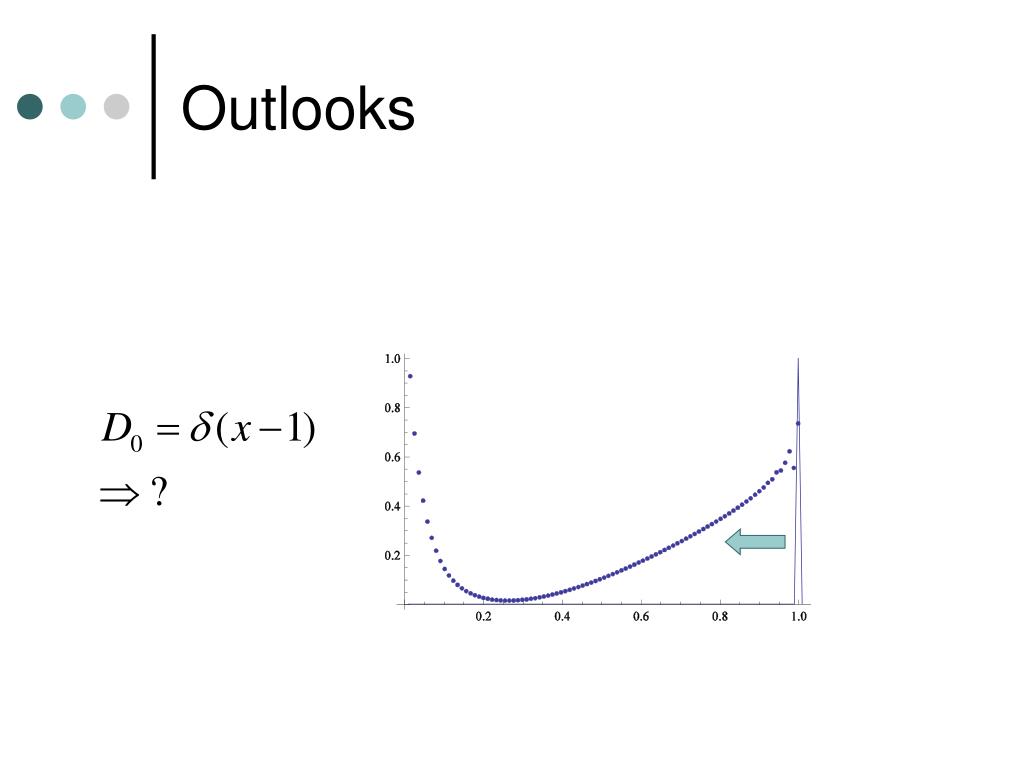 Outlooks

$D_0 = \delta(x-1)$
$\Rightarrow ?$

1.0
0.8
0.6
0.4
0.2

0.2 0.4 0.6 0.8 1.0